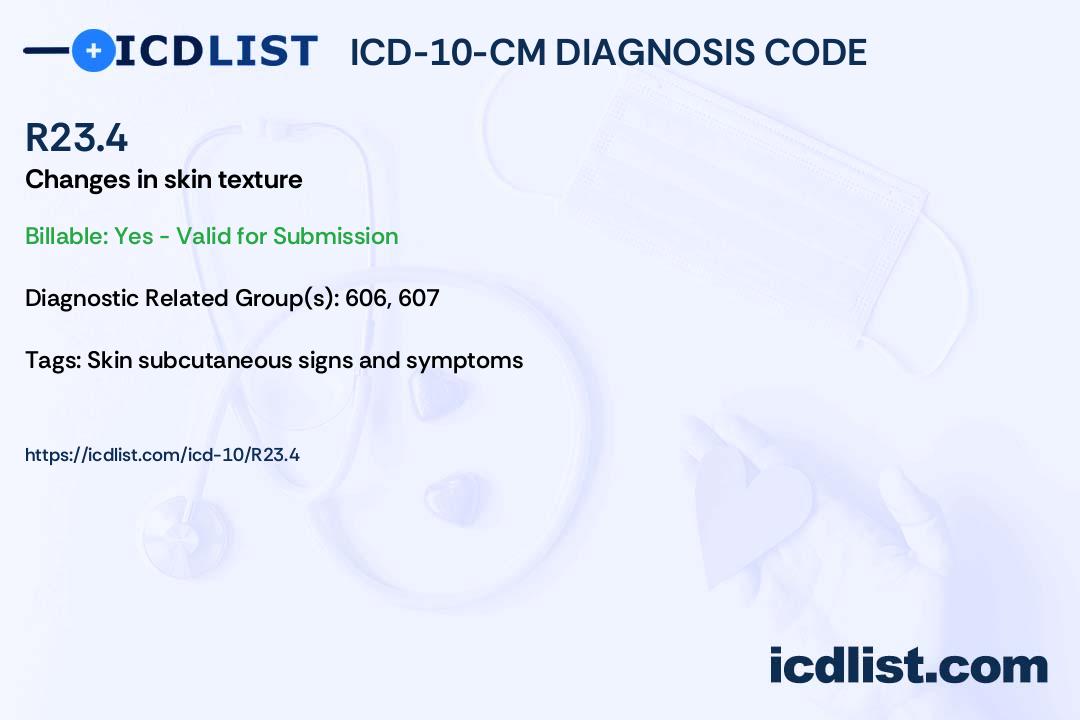 ICDLIST ICD-10-CM DIAGNOSIS CODE

R23.4

Changes in skin texture

Billable: Yes - Valid for Submission

Diagnostic Related Group(s): 606, 607

Tags: Skin subcutaneous signs and symptoms

https://icdlist.com/icd-10/R23.4

icdlist.com